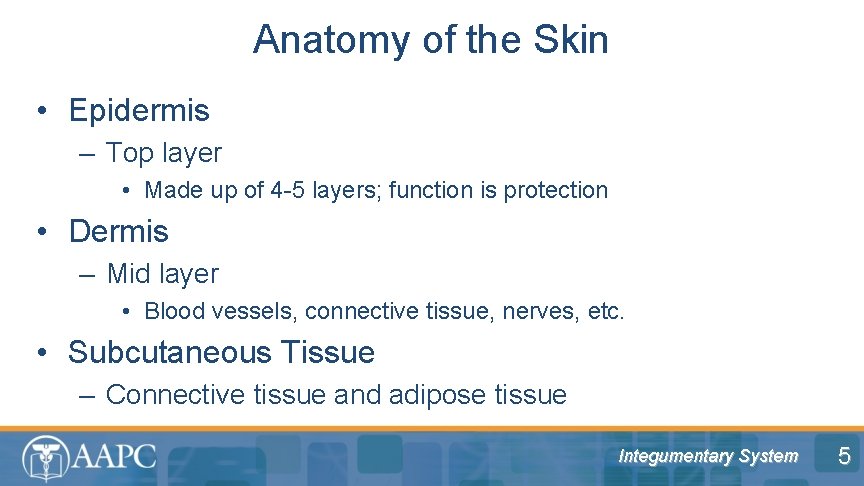 Anatomy of the Skin

• Epidermis
– Top layer
• Made up of 4-5 layers; function is protection
• Dermis
– Mid layer
• Blood vessels, connective tissue, nerves, etc.
• Subcutaneous Tissue
– Connective tissue and adipose tissue

AAPC

Integumentary System 5